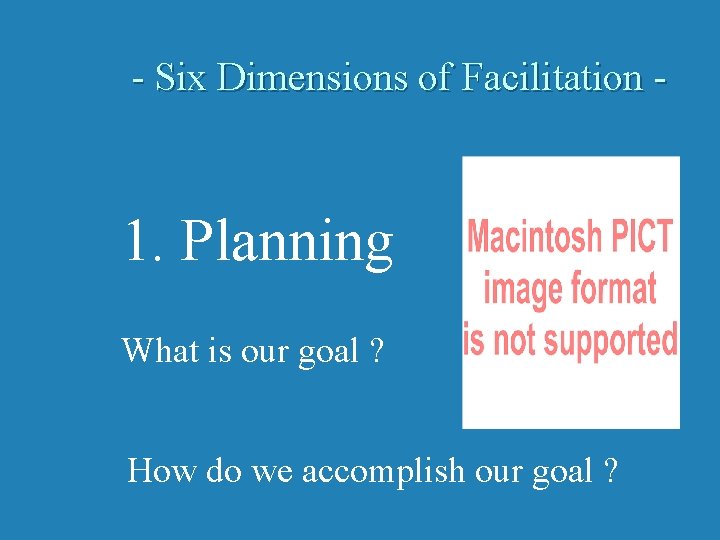 - Six Dimensions of Facilitation -

1. Planning

Macintosh PICT image format is not supported

What is our goal ?

How do we accomplish our goal ?